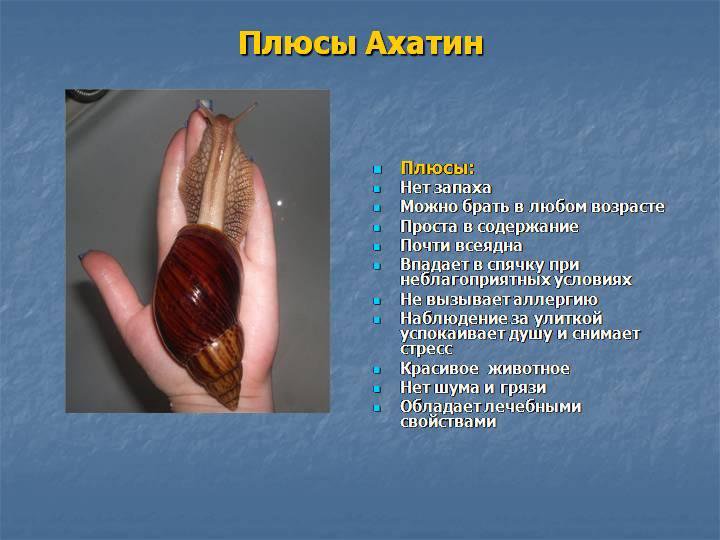 Плюсы Ахатин

- Плюсы:
- Нет запаха
- Можно брать в любом возрасте
- Проста в содержание
- Почти всеядна
- Впадает в спячку при неблагоприятных условиях
- Не вызывает аллергию
- Наблюдение за улиткой успокаивает душу и снимает стресс
- Красивое животное
- Нет шума и грязи
- Обладает лечебными свойствами